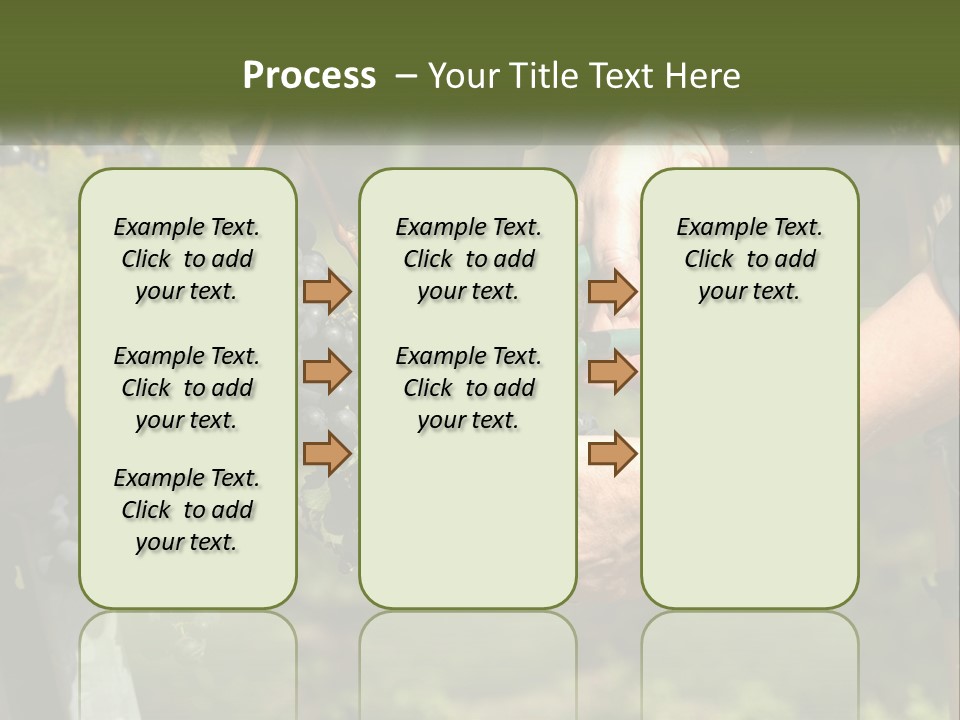 Process – Your Title Text Here

Example Text. Click to add your text.

Example Text. Click to add your text.

Example Text. Click to add your text.

Example Text. Click to add your text.

Example Text. Click to add your text.

Example Text. Click to add your text.